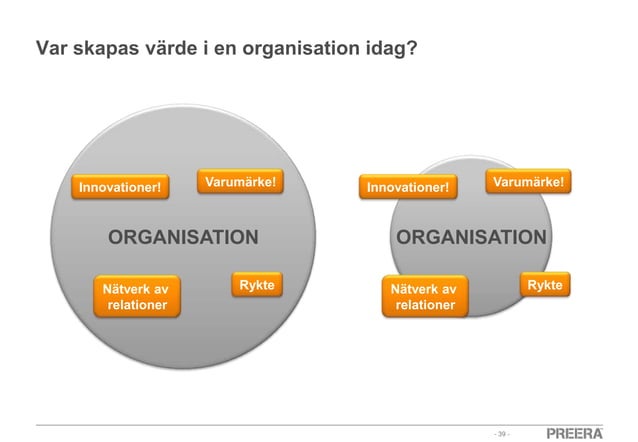 Var skapas värde i en organisation idag?

Innovationer!

Varumärke!

ORGANISATION

Nätverk av relationer

Rykte

Innovationer!

Varumärke!

ORGANISATION

Nätverk av relationer

Rykte

- 39 -

PREERA